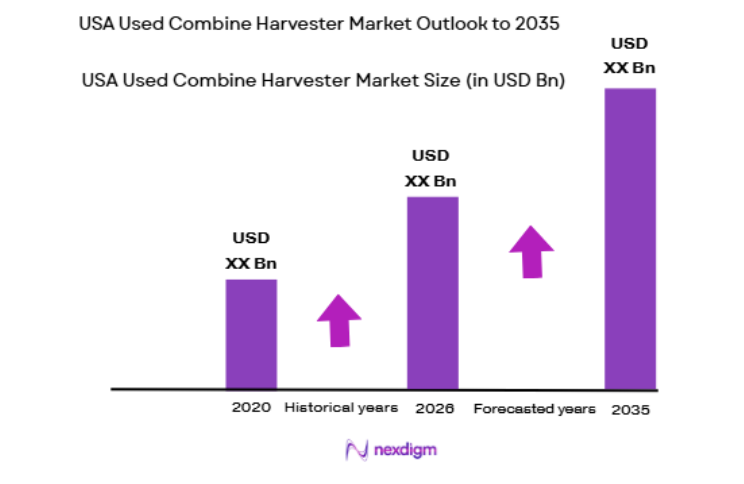 USA Used Combine Harvester Market Outlook to 2035

USA Used Combine Harvester Market Size (in USD Bn)

USD
XX Bn

USD
XX Bn

USD
XX Bn

2020 Historical years 2026 Forecasted years 2035

nexdigm